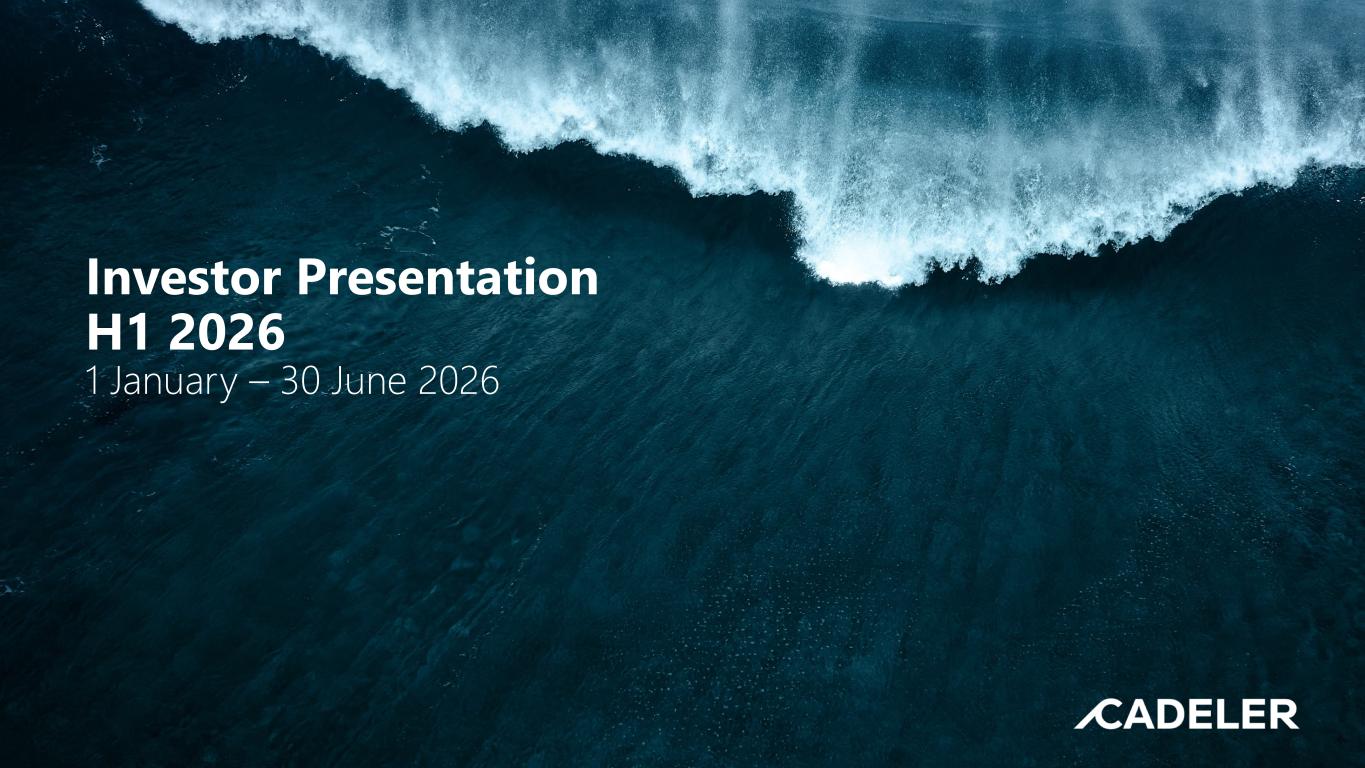 Investor Presentation
H1 2026
1 January – 30 June 2026

CADELER